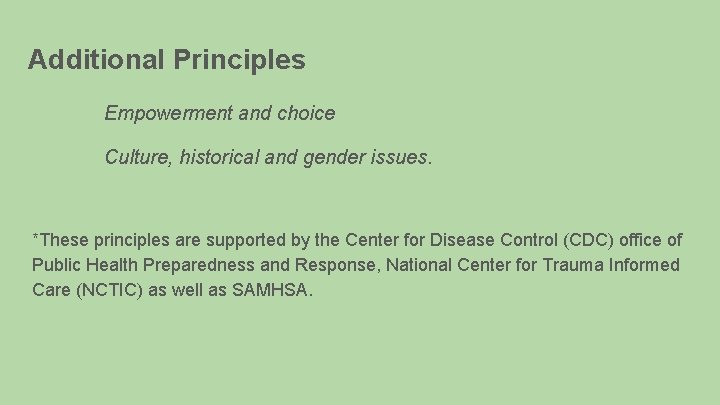 Additional Principles

Empowerment and choice

Culture, historical and gender issues.

*These principles are supported by the Center for Disease Control (CDC) office of Public Health Preparedness and Response, National Center for Trauma Informed Care (NCTIC) as well as SAMHSA.